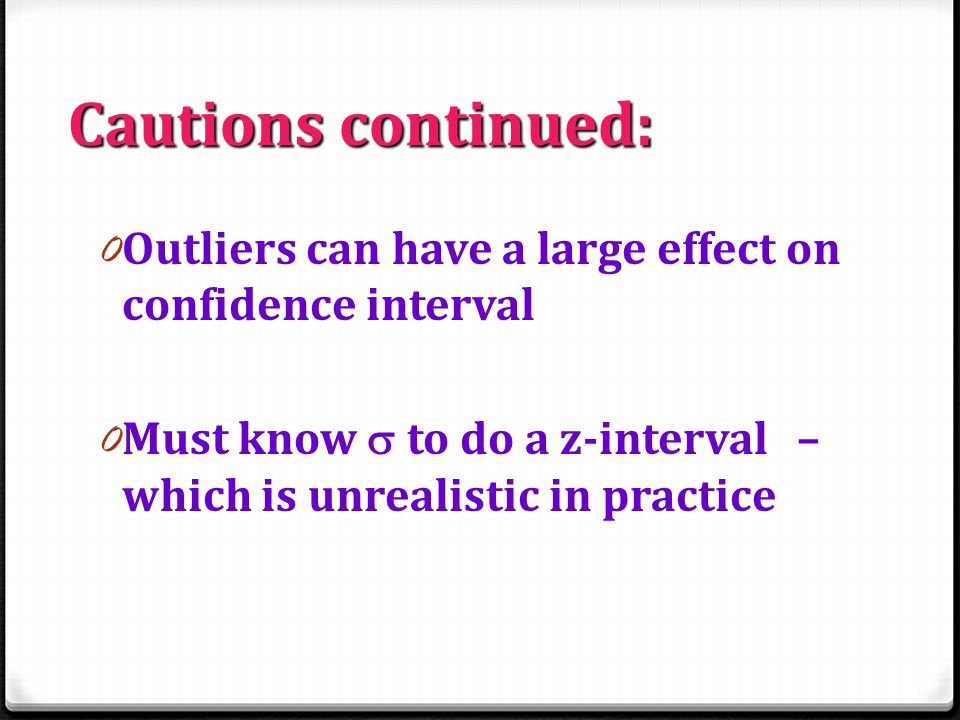 Cautions continued:

Outliers can have a large effect on confidence interval

Must know $\sigma$ to do a z-interval – which is unrealistic in practice